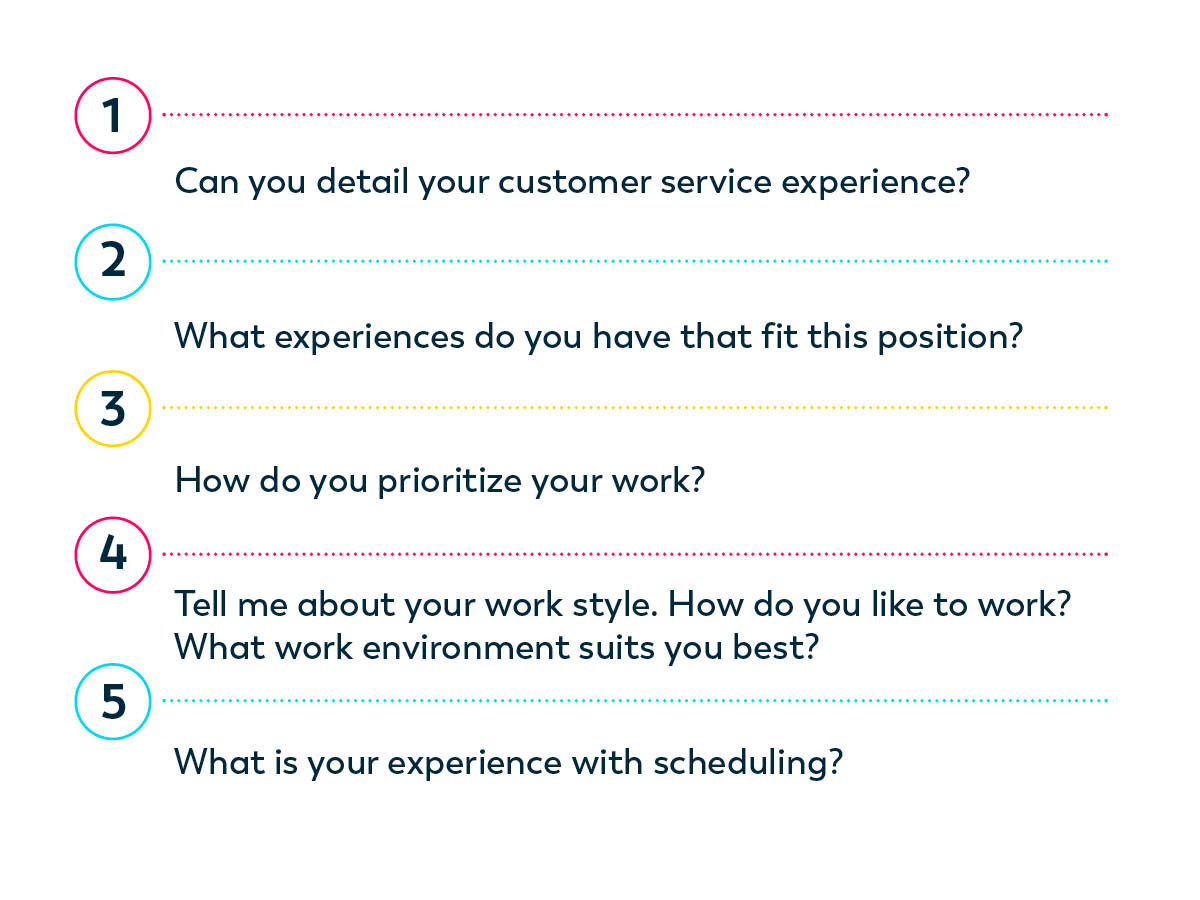 1

Can you detail your customer service experience?

2

What experiences do you have that fit this position?

3

How do you prioritize your work?

4

Tell me about your work style. How do you like to work? What work environment suits you best?

5

What is your experience with scheduling?